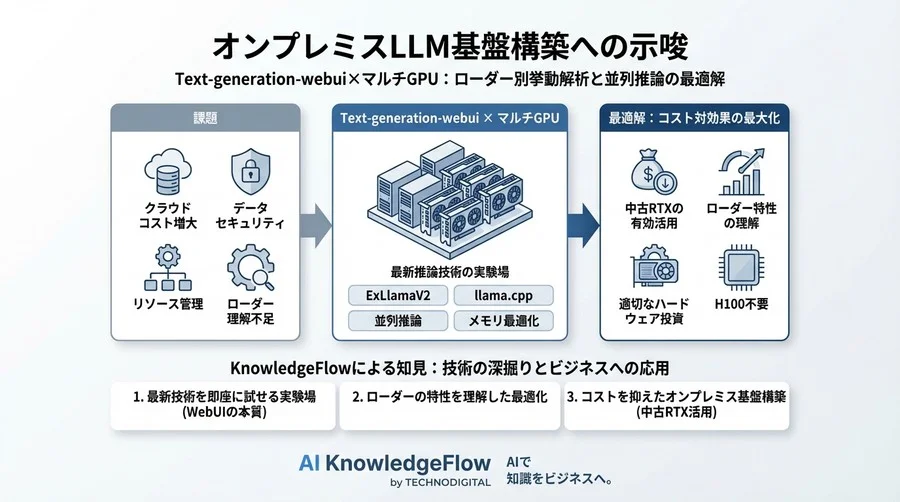 オンプレミスLLM基盤構築への示唆

Text-generation-webui×マルチGPU：ローダー別挙動解析と並列推論の最適解

課題

クラウド コスト増大

データ セキュリティ

リソース管理

ローダー 理解不足

Text-generation-webui × マルチGPU

最新推論技術の実験場

ExLlamaV2

llama.cpp

並列推論

メモリ最適化

最適解：コスト対効果の最大化

中古RTXの 有効活用

ローダー特性 の理解

適切なハード ウェア投資

H100不要

KnowledgeFlowによる知見：技術の深掘りとビジネスへの応用

1. 最新技術を即座に試せる実験場 (WebUIの本質)

2. ローダーの特性を理解した最適化

3. コストを抑えたオンプレミス基盤構築 (中古RTX活用)

AI KnowledgeFlow
by TECHNODIGITAL

AIで
知識をビジネスへ。